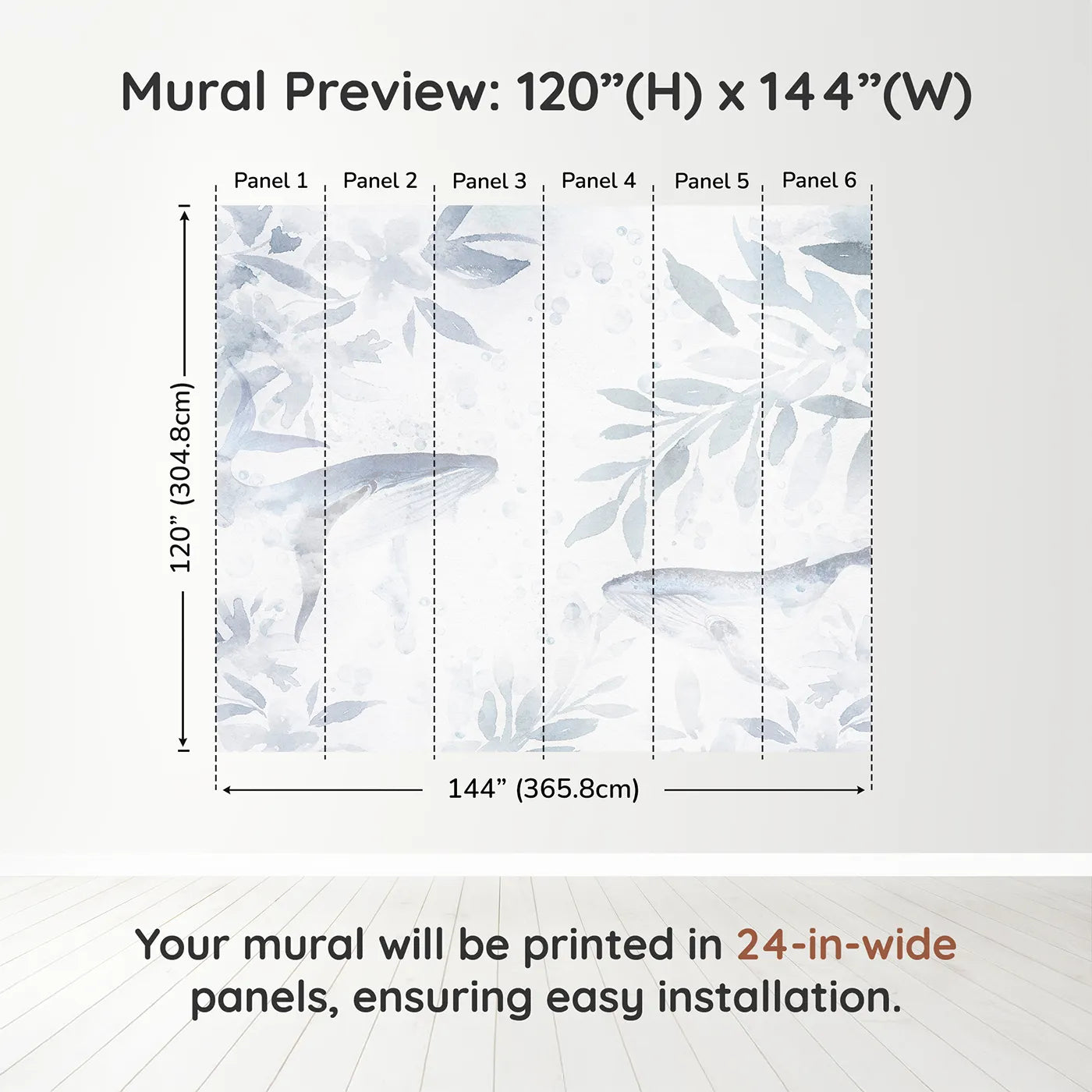 Mural Preview: 120”(H) x 144”(W)

Panel 1 Panel 2 Panel 3 Panel 4 Panel 5 Panel 6

120” (304.8cm)

144” (365.8cm)

Your mural will be printed in 24-in-wide panels, ensuring easy installation.